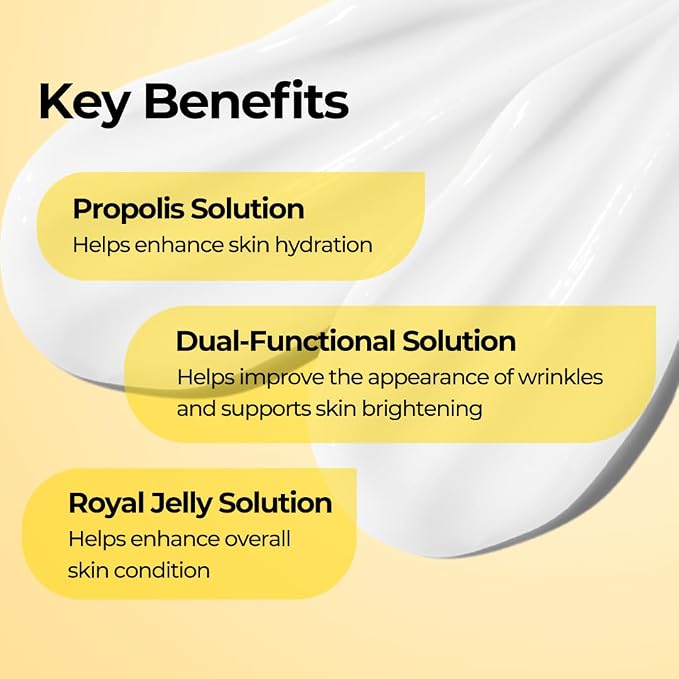 Key Benefits

Propolis Solution
Helps enhance skin hydration

Dual-Functional Solution
Helps improve the appearance of wrinkles and supports skin brightening

Royal Jelly Solution
Helps enhance overall skin condition